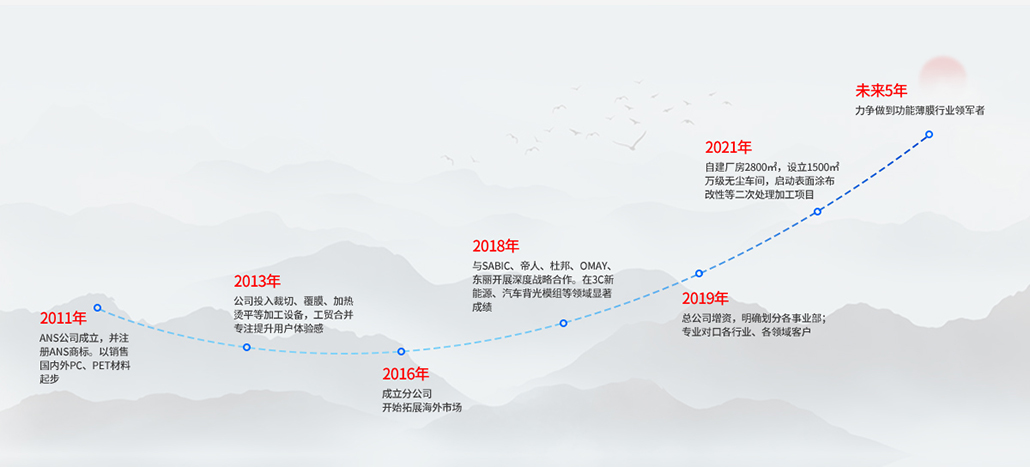 2011年
ANS公司成立，并注册ANS商标。以销售国内外PC、PET材料起步

2013年
公司投入裁切、覆膜、加热烫平等加工设备，工贸合并专注提升用户体验感

2016年
成立分公司
开始拓展海外市场

2018年
与SABIC、帝人、杜邦、OMAY、东丽开展深度战略合作。在3C新能源、汽车背光模组等领域显著成绩

2019年
总公司增资，明确划分各事业部；专业对口各行业、各领域客户

2021年
自建厂房2800㎡，设立1500㎡万级无尘车间，启动表面涂布改性等二次处理加工项目

未来5年
力争做到功能薄膜行业领军者